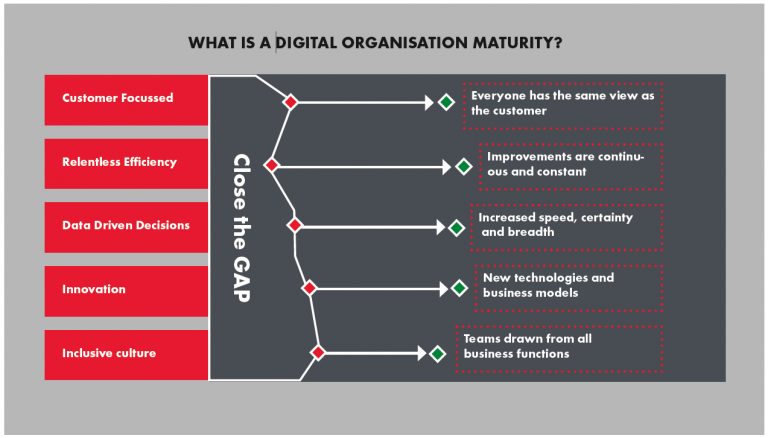 WHAT IS A DIGITAL ORGANISATION MATURITY?

Customer Focussed

Relentless Efficiency

Data Driven Decisions

Innovation

Inclusive culture

Close the GAP

Everyone has the same view as the customer

Improvements are continuous and constant

Increased speed, certainty and breadth

New technologies and business models

Teams drawn from all business functions